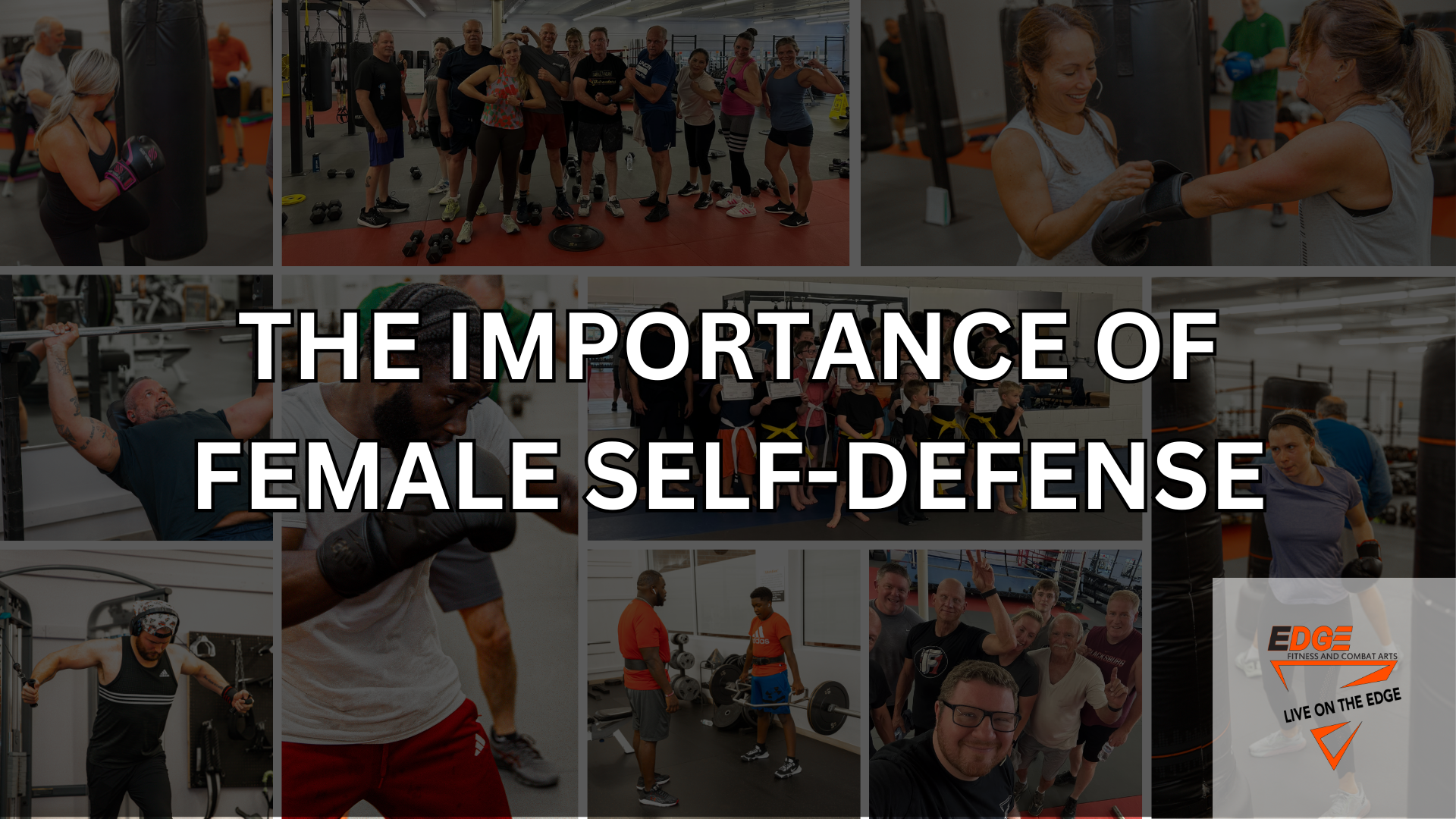 THE IMPORTANCE OF FEMALE SELF-DEFENSE

EDGE
FITNESS AND COMBAT ARTS
LIVE ON THE EDGE